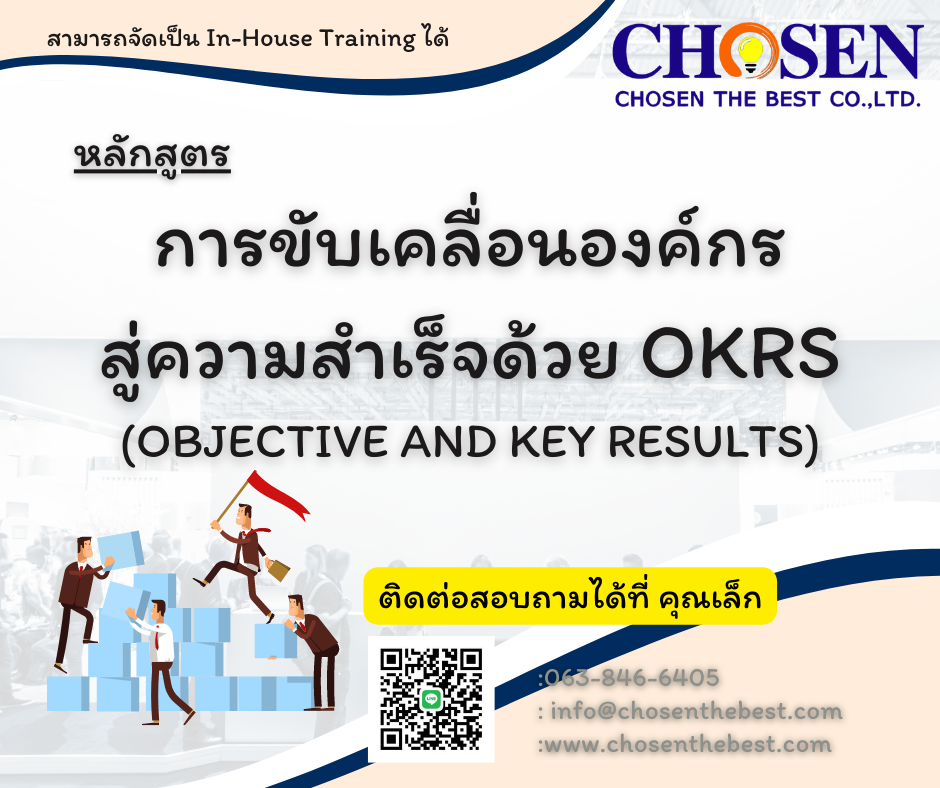 สามารถจัดเป็น In-House Training ได้

CHOSEN
CHOSEN THE BEST CO.,LTD.

หลักสูตร

การขับเคลื่อนองค์กร สู่ความสำเร็จด้วย OKRS (OBJECTIVE AND KEY RESULTS)

ติดต่อสอบถามได้ที่ คุณเล็ก

:063-846-6405
: info@chosenthebest.com
:www.chosenthebest.com